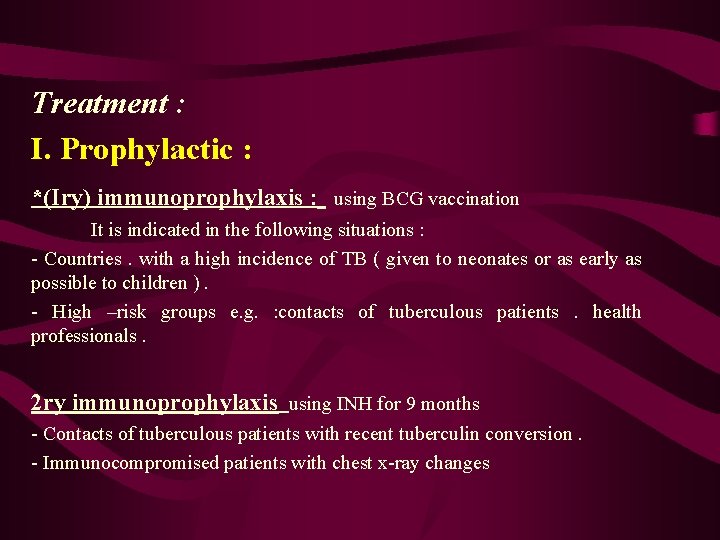 Treatment :

I. Prophylactic :

*(Iry) immunoprophylaxis : using BCG vaccination

It is indicated in the following situations :

- Countries . with a high incidence of TB ( given to neonates or as early as possible to children ) .

- High –risk groups e.g. :contacts of tuberculous patients . health professionals .

2ry immunoprophylaxis using INH for 9 months

- Contacts of tuberculous patients with recent tuberculin conversion .

- Immunocompromised patients with chest x-ray changes